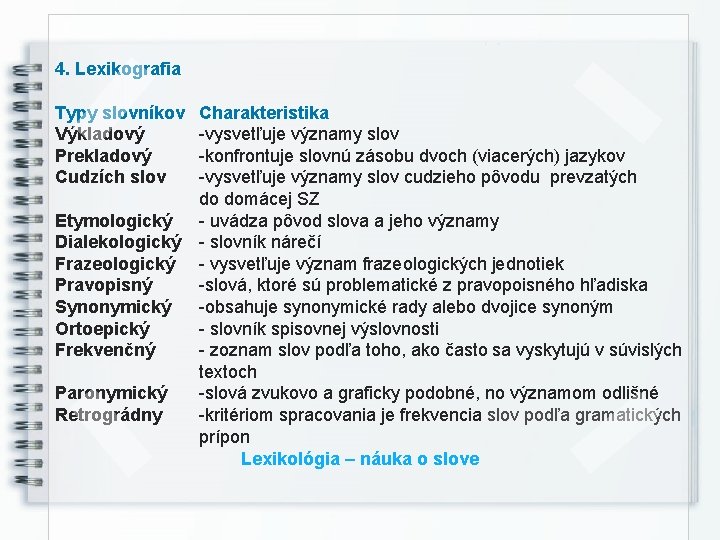 4. Lexikografia

| Typy slovníkov | Charakteristika |
|---|---|
| Výkladový | -vysvetľuje významy slov |
| Prekladový | -konfrontuje slovnú zásobu dvoch (viacerých) jazykov |
| Cudzích slov | -vysvetľuje významy slov cudzieho pôvodu prevzatých do domácej SZ |
| Etymologický | - uvádza pôvod slova a jeho významy |
| Dialekologický | - slovník nárečí |
| Frazeologický | - vysvetľuje význam frazeologických jednotiek |
| Pravopisný | -slová, ktoré sú problematické z pravopoisného hľadiska |
| Synonymický | -obsahuje synonymické rady alebo dvojice synoným |
| Ortoepický | - slovník spisovnej výslovnosti |
| Frekvenčný | - zoznam slov podľa toho, ako často sa vyskytujú v súvislých textoch |
| Paronymický | -slová zvukovo a graficky podobné, no významom odlišné |
| Retrográdny | -kritériom spracovania je frekvencia slov podľa gramatických prípon |

Lexikológia – náuka o slove